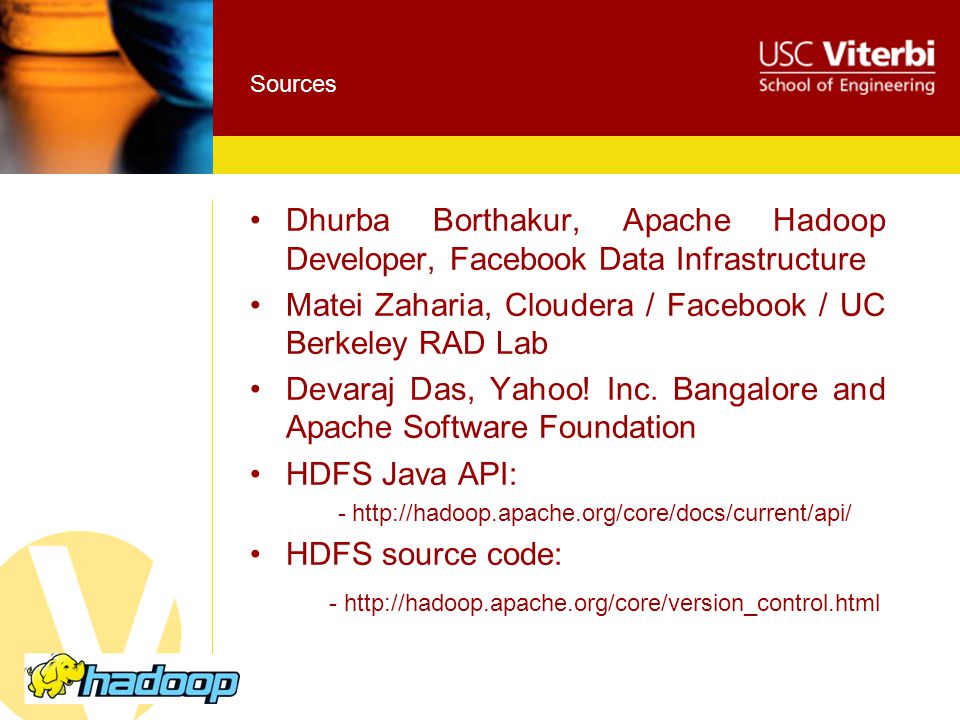 Sources

USC Viterbi
School of Engineering

• Dhurba Borthakur, Apache Hadoop Developer, Facebook Data Infrastructure
• Matei Zaharia, Cloudera / Facebook / UC Berkeley RAD Lab
• Devaraj Das, Yahoo! Inc. Bangalore and Apache Software Foundation
• HDFS Java API:
- http://hadoop.apache.org/core/docs/current/api/
• HDFS source code:
- http://hadoop.apache.org/core/version_control.html

hadoop